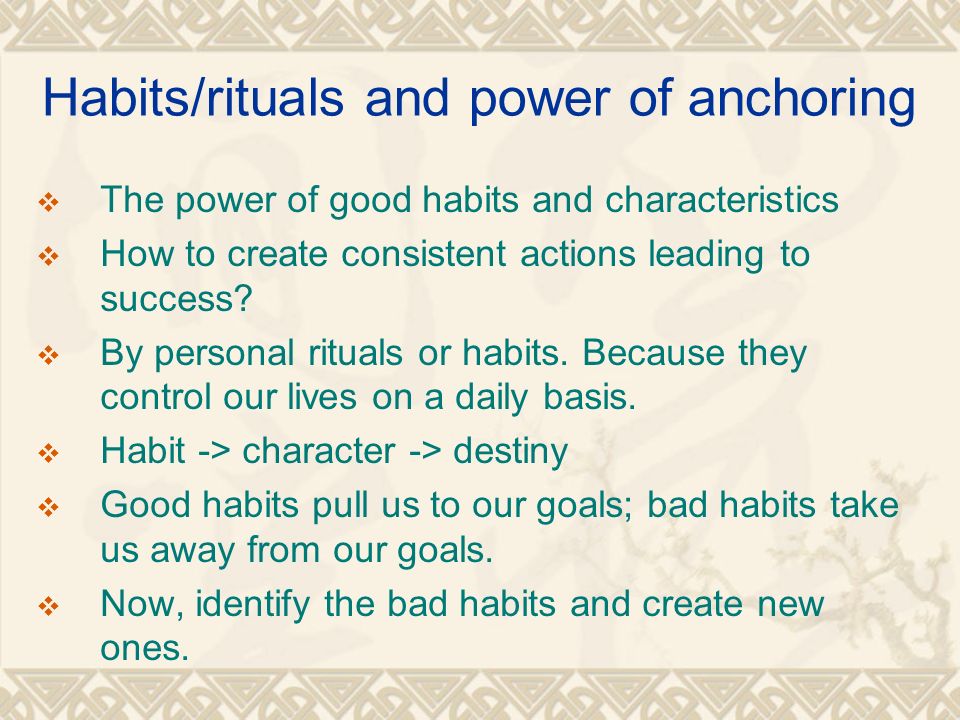 Habits/rituals and power of anchoring

❖ The power of good habits and characteristics
❖ How to create consistent actions leading to success?
❖ By personal rituals or habits. Because they control our lives on a daily basis.
❖ Habit -> character -> destiny
❖ Good habits pull us to our goals; bad habits take us away from our goals.
❖ Now, identify the bad habits and create new ones.